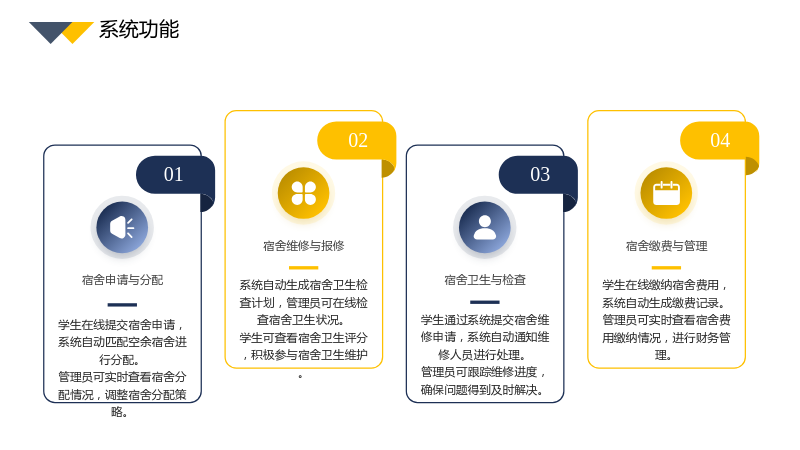 系统功能

01

宿舍申请与分配

学生在线提交宿舍申请，系统自动匹配空余宿舍进行分配。
管理员可实时查看宿舍分配情况，调整宿舍分配策略。

02

宿舍维修与报修

系统自动生成宿舍卫生检查计划，管理员可在线检查宿舍卫生状况。
学生可查看宿舍卫生评分，积极参与宿舍卫生维护。

03

宿舍卫生与检查

学生通过系统提交宿舍维修申请，系统自动通知维修人员进行处理。
管理员可跟踪维修进度，确保问题得到及时解决。

04

宿舍缴费与管理

学生在线缴纳宿舍费用，系统自动生成缴费记录。
管理员可实时查看宿舍费用缴纳情况，进行财务管理。